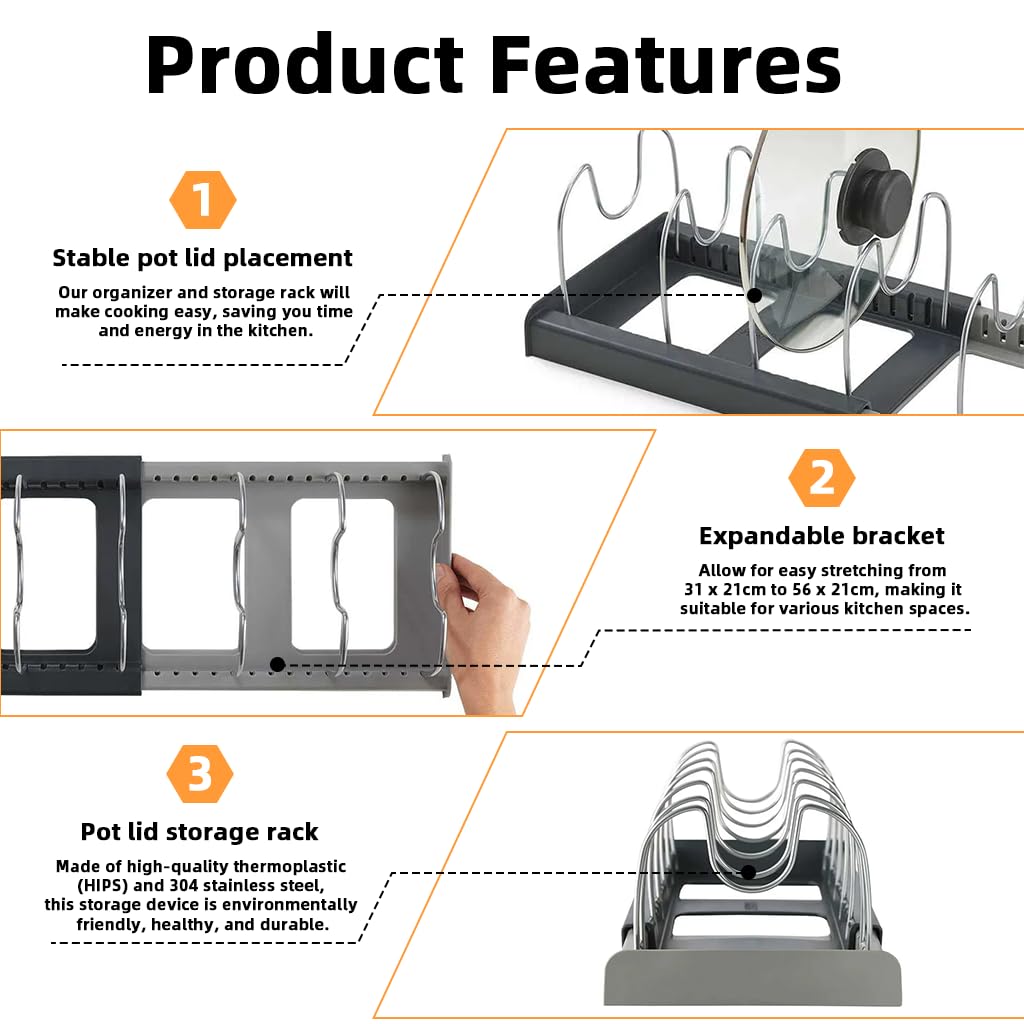 Product Features

1

Stable pot lid placement

Our organizer and storage rack will make cooking easy, saving you time and energy in the kitchen.

2

Expandable bracket

Allow for easy stretching from 31 x 21cm to 56 x 21cm, making it suitable for various kitchen spaces.

3

Pot lid storage rack

Made of high-quality thermoplastic (HIPS) and 304 stainless steel, this storage device is environmentally friendly, healthy, and durable.